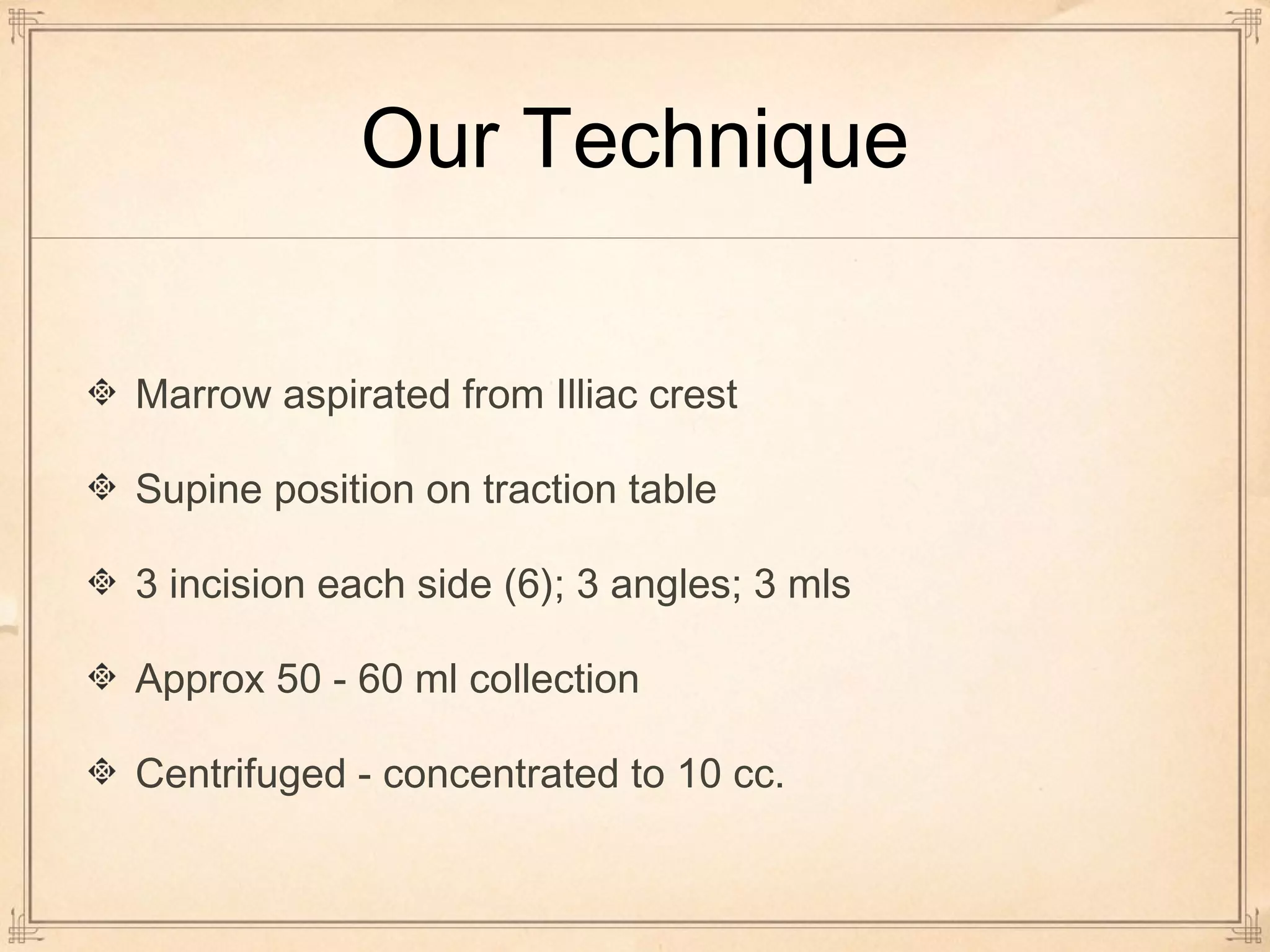 Our Technique

Marrow aspirated from Illiac crest

Supine position on traction table

3 incision each side (6); 3 angles; 3 mls

Approx 50 - 60 ml collection

Centrifuged - concentrated to 10 cc.